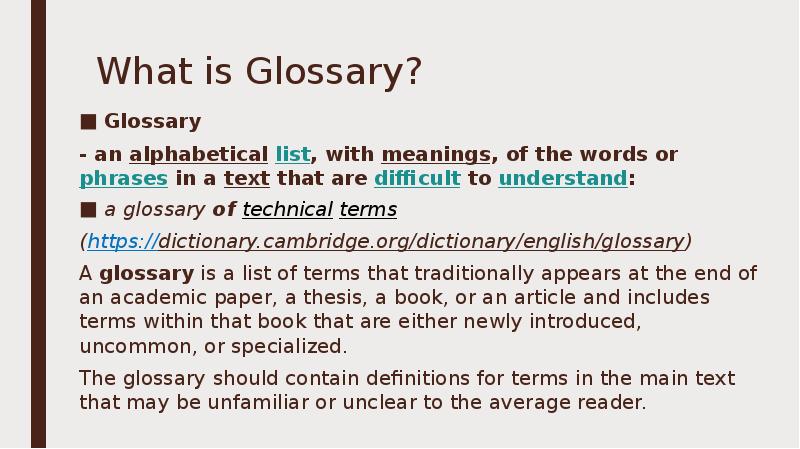 What is Glossary?

■ Glossary

- an alphabetical list, with meanings, of the words or phrases in a text that are difficult to understand:

■ a glossary of technical terms

(https://dictionary.cambridge.org/dictionary/english/glossary)

A glossary is a list of terms that traditionally appears at the end of an academic paper, a thesis, a book, or an article and includes terms within that book that are either newly introduced, uncommon, or specialized.

The glossary should contain definitions for terms in the main text that may be unfamiliar or unclear to the average reader.